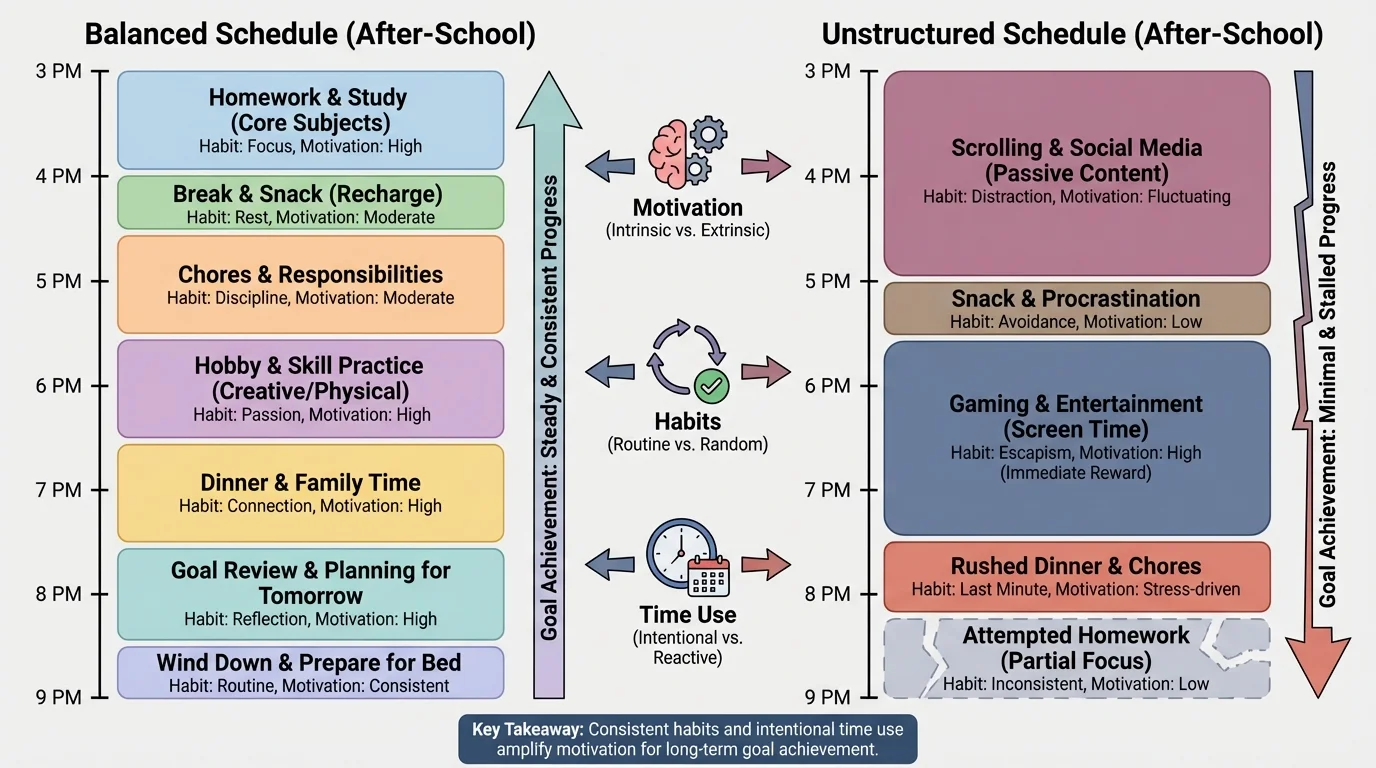 Balanced Schedule (After-School)

3 PM
4 PM
5 PM
6 PM
7 PM
8 PM
9 PM

Homework & Study (Core Subjects)
Habit: Focus, Motivation: High

Break & Snack (Recharge)
Habit: Rest, Motivation: Moderate

Chores & Responsibilities
Habit: Discipline, Motivation: Moderate

Hobby & Skill Practice (Creative/Physical)
Habit: Passion, Motivation: High

Dinner & Family Time
Habit: Connection, Motivation: High

Goal Review & Planning for Tomorrow
Habit: Reflection, Motivation: High

Wind Down & Prepare for Bed
Habit: Routine, Motivation: Consistent

Goal Achievement: Steady & Consistent Progress

Motivation
(Intrinsic vs. Extrinsic)

Habits
(Routine vs. Random)

Time Use
(Intentional vs. Reactive)

Unstructured Schedule (After-School)

3 PM
4 PM
5 PM
6 PM
7 PM
8 PM
9 PM

Scrolling & Social Media (Passive Content)
Habit: Distraction, Motivation: Fluctuating

Snack & Procrastination
Habit: Avoidance, Motivation: Low

Gaming & Entertainment (Screen Time)
Habit: Escapism, Motivation: High (Immediate Reward)

Rushed Dinner & Chores
Habit: Last Minute, Motivation: Stress-driven

Attempted Homework (Partial Focus)
Habit: Inconsistent, Motivation: Low

Goal Achievement: Minimal & Stalled Progress

Key Takeaway: Consistent habits and intentional time use amplify motivation for long-term goal achievement.